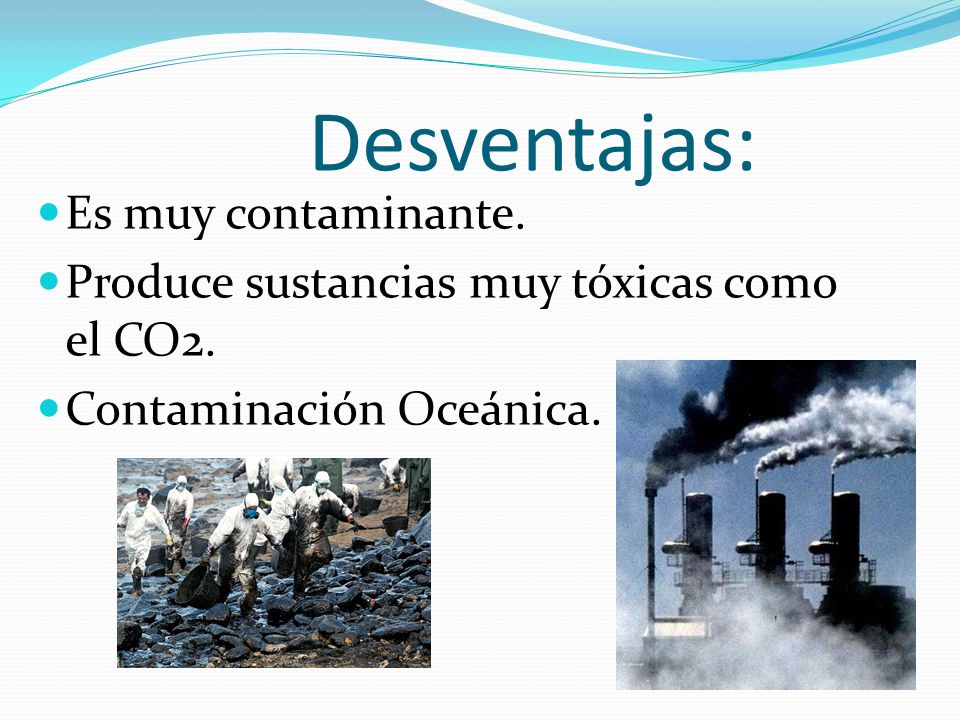 Desventajas:

Es muy contaminante.

Produce sustancias muy tóxicas como el CO2.

Contaminación Oceánica.